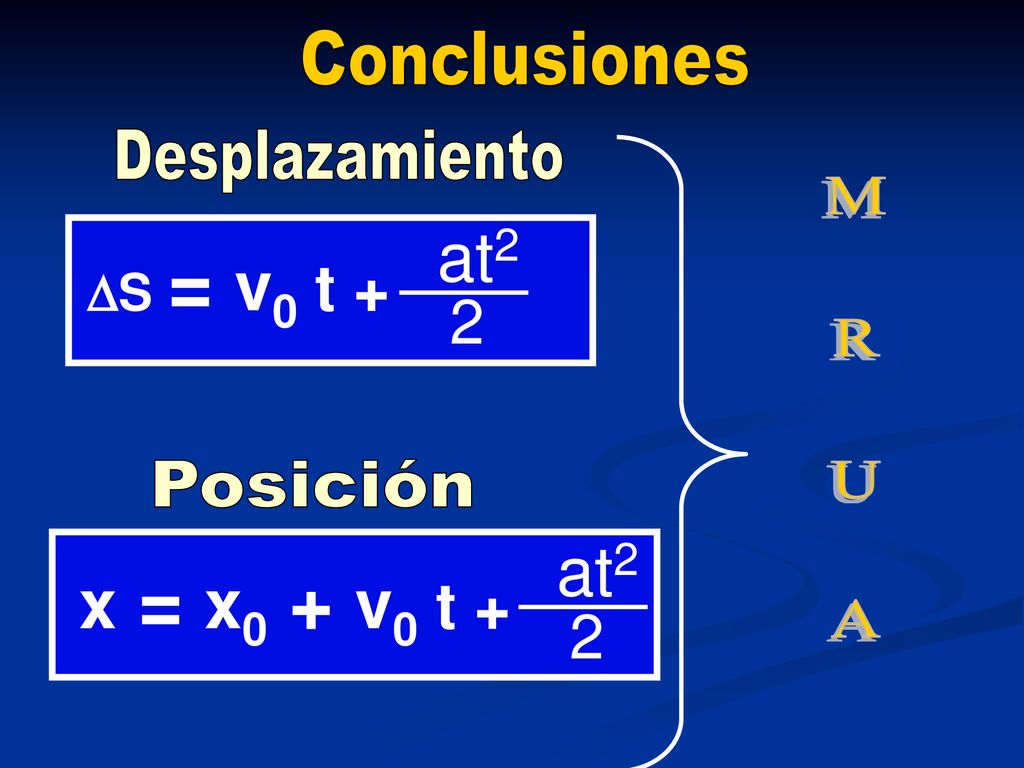 Conclusiones

Desplazamiento

$\Delta s = v_0 t + \frac{at^2}{2}$

Posición

$x = x_0 + v_0 t + \frac{at^2}{2}$

M
R
U
A